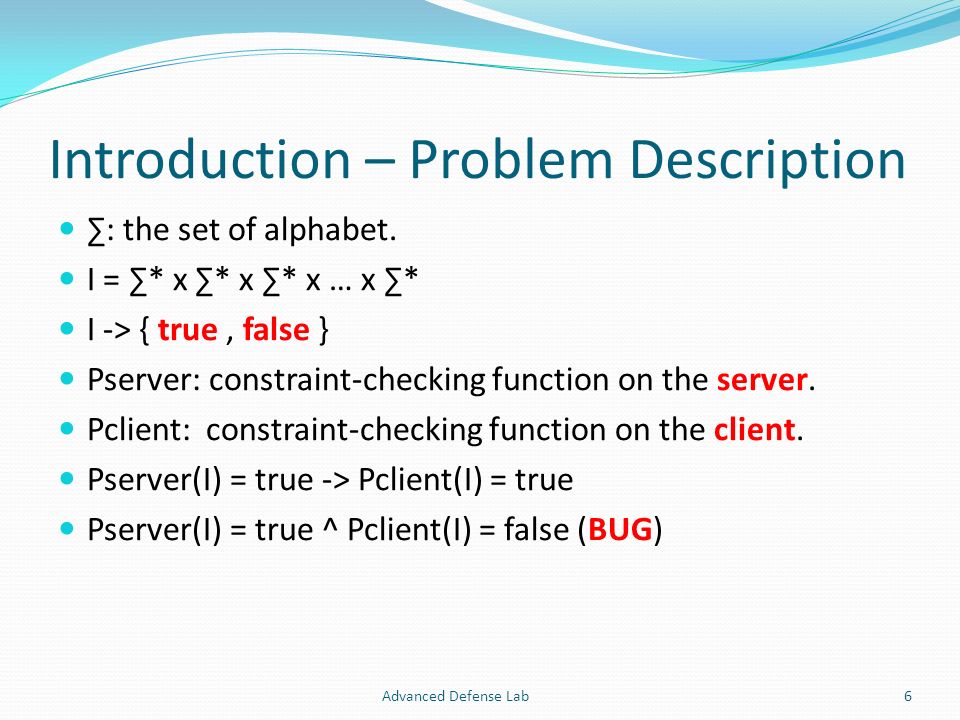 Introduction – Problem Description

- ∑: the set of alphabet.
- I = ∑* x ∑* x ∑* x … x ∑*
- I -> { true , false }
- Pserver: constraint-checking function on the server.
- Pclient: constraint-checking function on the client.
- Pserver(I) = true -> Pclient(I) = true
- Pserver(I) = true ^ Pclient(I) = false (BUG)

Advanced Defense Lab

6